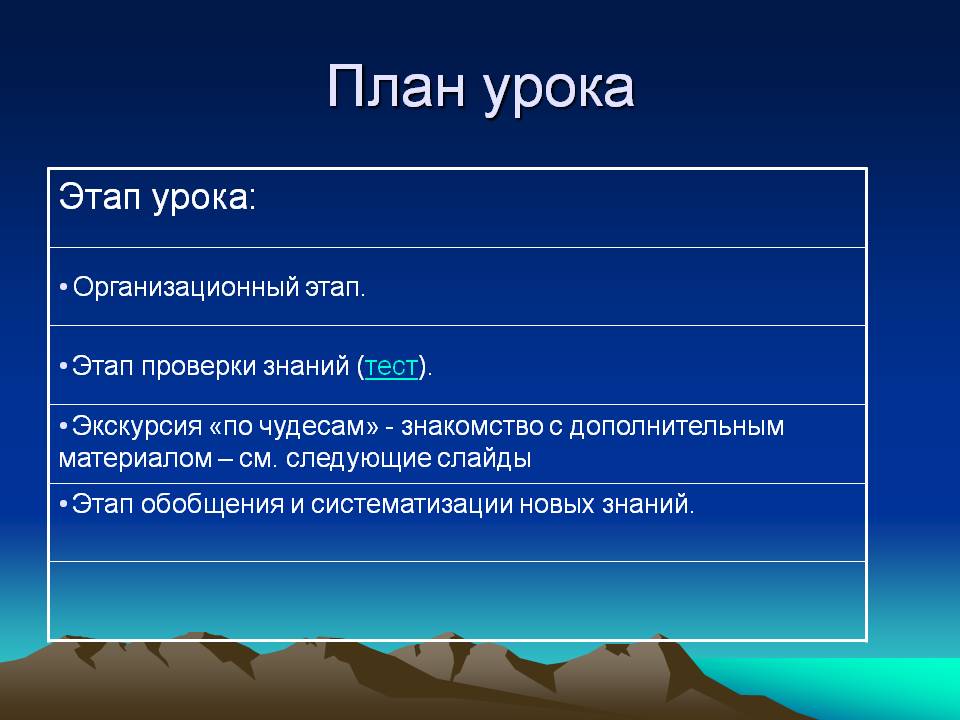 План урока

| Этап урока: |
|---|
| • Организационный этап. |
| • Этап проверки знаний (тест). |
| • Экскурсия «по чудесам» - знакомство с дополнительным материалом – см. следующие слайды |
| • Этап обобщения и систематизации новых знаний. |
| |